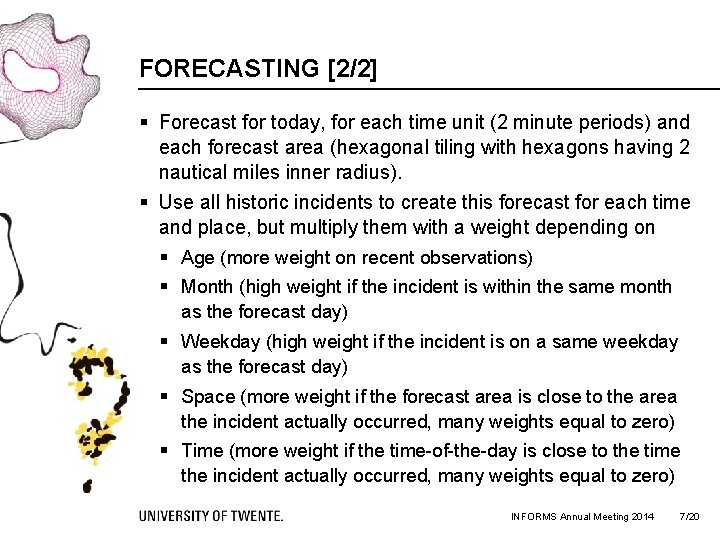 FORECASTING [2/2]

▪ Forecast for today, for each time unit (2 minute periods) and each forecast area (hexagonal tiling with hexagons having 2 nautical miles inner radius).

▪ Use all historic incidents to create this forecast for each time and place, but multiply them with a weight depending on

▪ Age (more weight on recent observations)

▪ Month (high weight if the incident is within the same month as the forecast day)

▪ Weekday (high weight if the incident is on a same weekday as the forecast day)

▪ Space (more weight if the forecast area is close to the area the incident actually occurred, many weights equal to zero)

▪ Time (more weight if the time-of-the-day is close to the time the incident actually occurred, many weights equal to zero)

UNIVERSITY OF TWENTE.

INFORMS Annual Meeting 2014 7/20